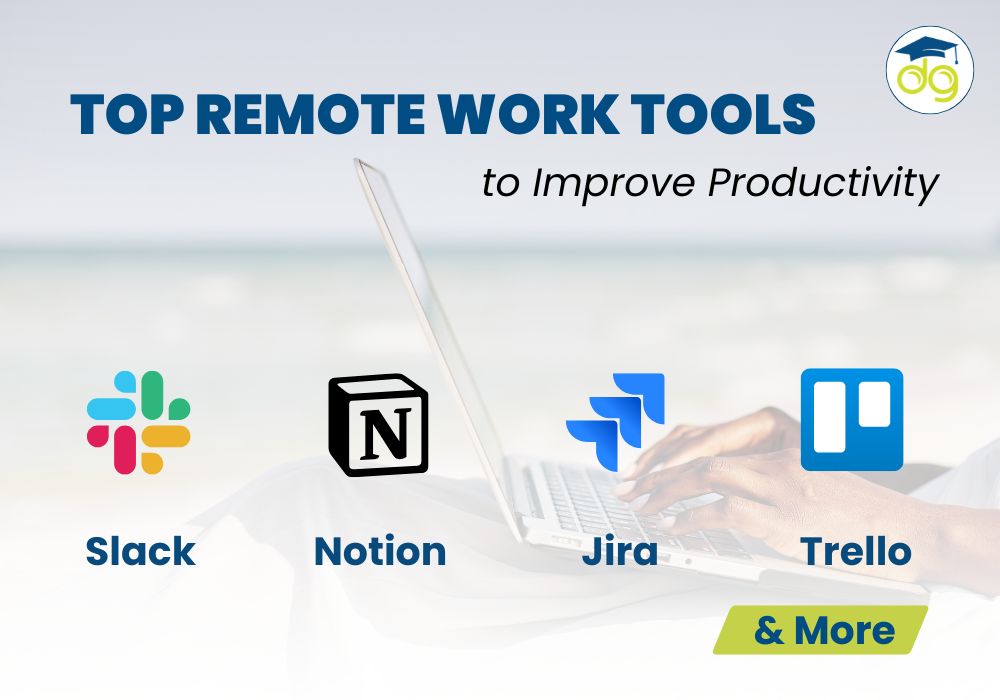 dg

TOP REMOTE WORK TOOLS

to Improve Productivity

N

Slack

Notion

Jira

Trello

& More